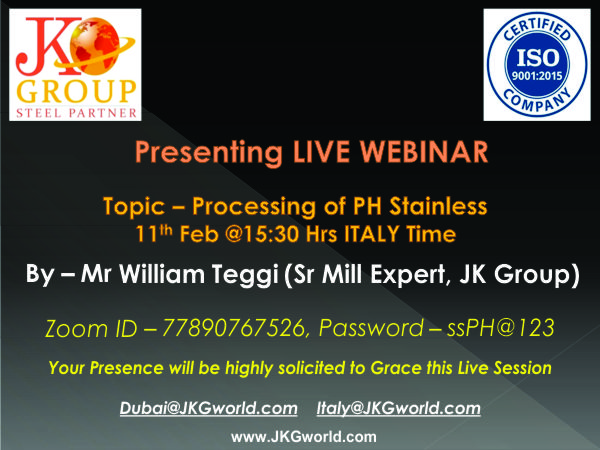 JK GROUP
STEEL PARTNER

CERTIFIED
ISO
9001:2015
COMPANY

Presenting LIVE WEBINAR

Topic – Processing of PH Stainless
11$^{th}$ Feb @15:30 Hrs ITALY Time

By – Mr William Teggi (Sr Mill Expert, JK Group)

Zoom ID – 77890767526, Password – ssPH@123

Your Presence will be highly solicited to Grace this Live Session

Dubai@JKGworld.com Italy@JKGworld.com

www.JKGworld.com